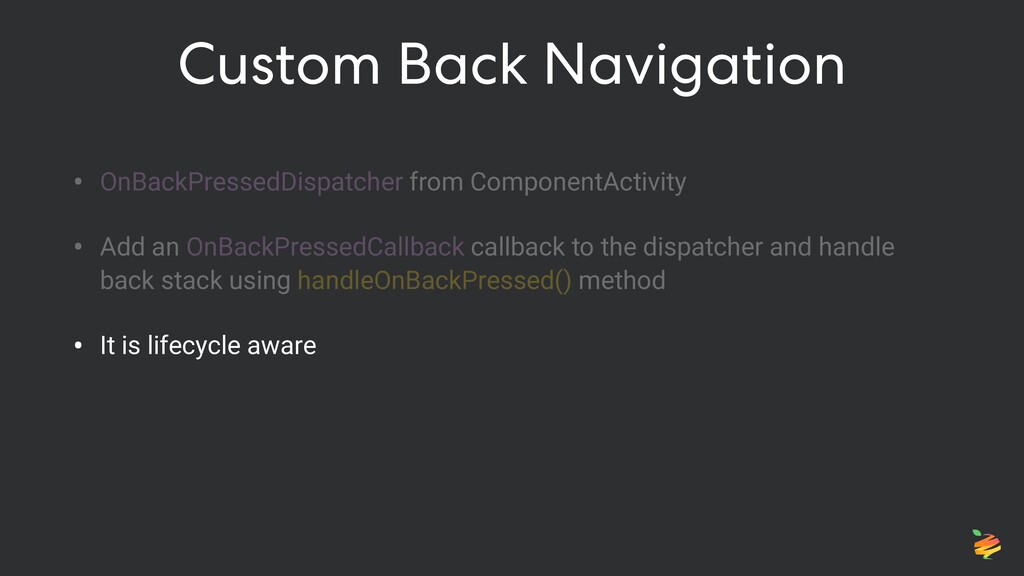 Custom Back Navigation

• OnBackPressedDispatcher from ComponentActivity

• Add an OnBackPressedCallback callback to the dispatcher and handle back stack using handleOnBackPressed() method

• It is lifecycle aware